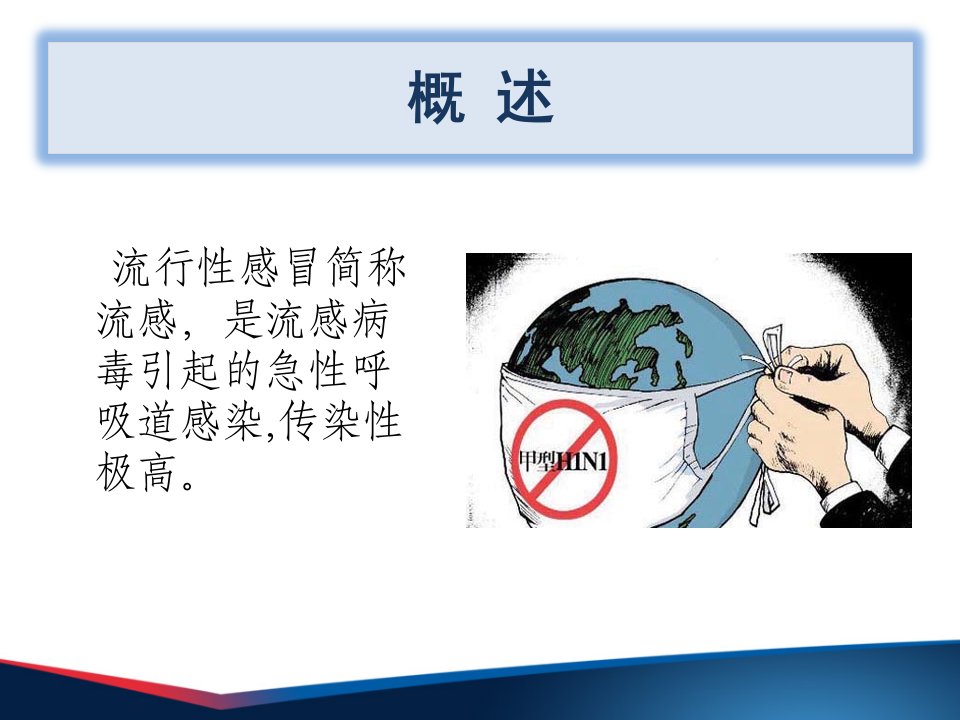 概 述

流行性感冒简称流感，是流感病毒引起的急性呼吸道感染,传染性极高。

甲型H1N1